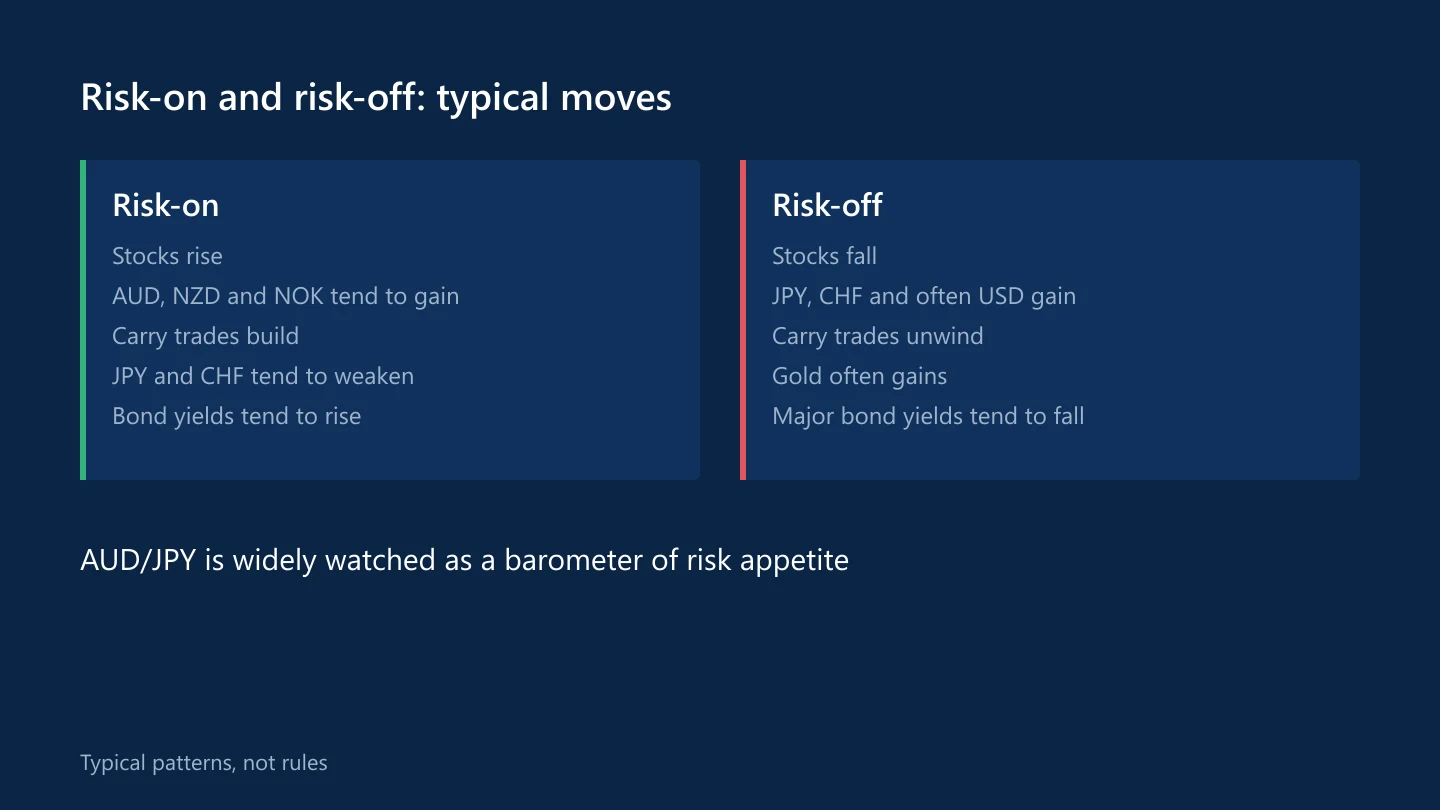 Risk-on and risk-off: typical moves

Risk-on

Stocks rise
AUD, NZD and NOK tend to gain
Carry trades build
JPY and CHF tend to weaken
Bond yields tend to rise

Risk-off

Stocks fall
JPY, CHF and often USD gain
Carry trades unwind
Gold often gains
Major bond yields tend to fall

AUD/JPY is widely watched as a barometer of risk appetite

Typical patterns, not rules